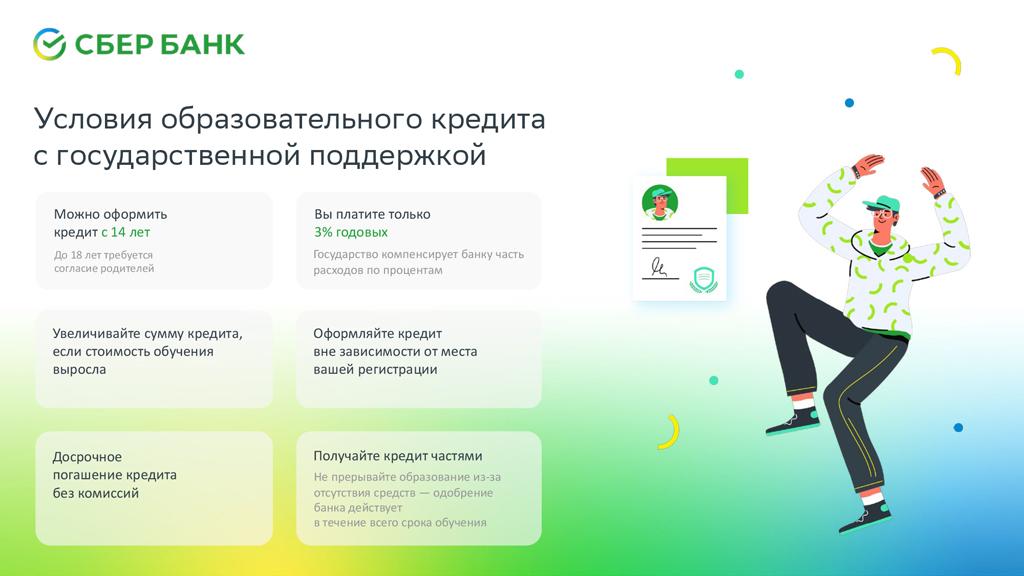 СБЕР БАНК

Условия образовательного кредита с государственной поддержкой

Можно оформить кредит с 14 лет
До 18 лет требуется согласие родителей

Вы платите только 3% годовых
Государство компенсирует банку часть расходов по процентам

Увеличивайте сумму кредита, если стоимость обучения выросла

Оформляйте кредит вне зависимости от места вашей регистрации

Досрочное погашение кредита без комиссий

Получайте кредит частями
Не прерывайте образование из-за отсутствия средств — одобрение банка действует в течение всего срока обучения